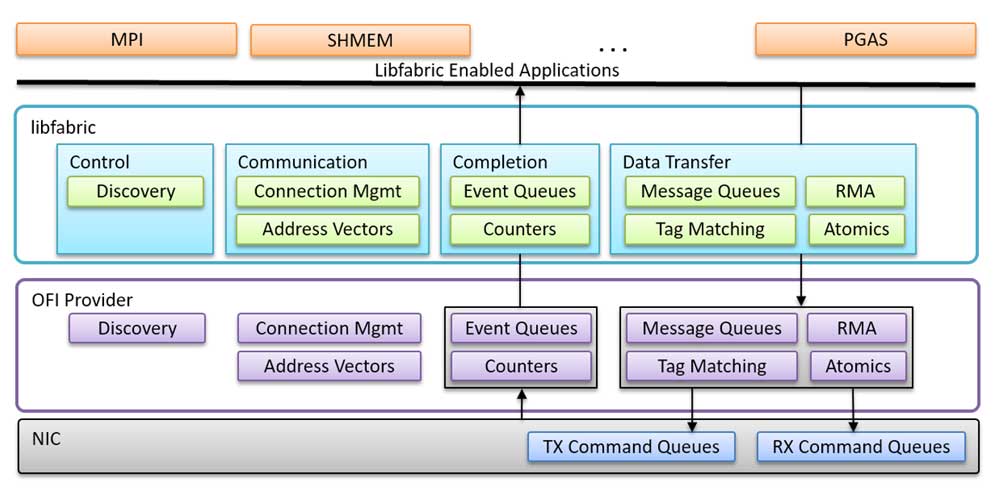 MPI

SHMEM

...

PGAS

Libfabric Enabled Applications

libfabric

Control

Discovery

Communication

Connection Mgmt

Address Vectors

Completion

Event Queues

Counters

Data Transfer

Message Queues

RMA

Tag Matching

Atomics

OFI Provider

Discovery

Connection Mgmt

Address Vectors

Event Queues

Counters

Message Queues

RMA

Tag Matching

Atomics

NIC

TX Command Queues

RX Command Queues